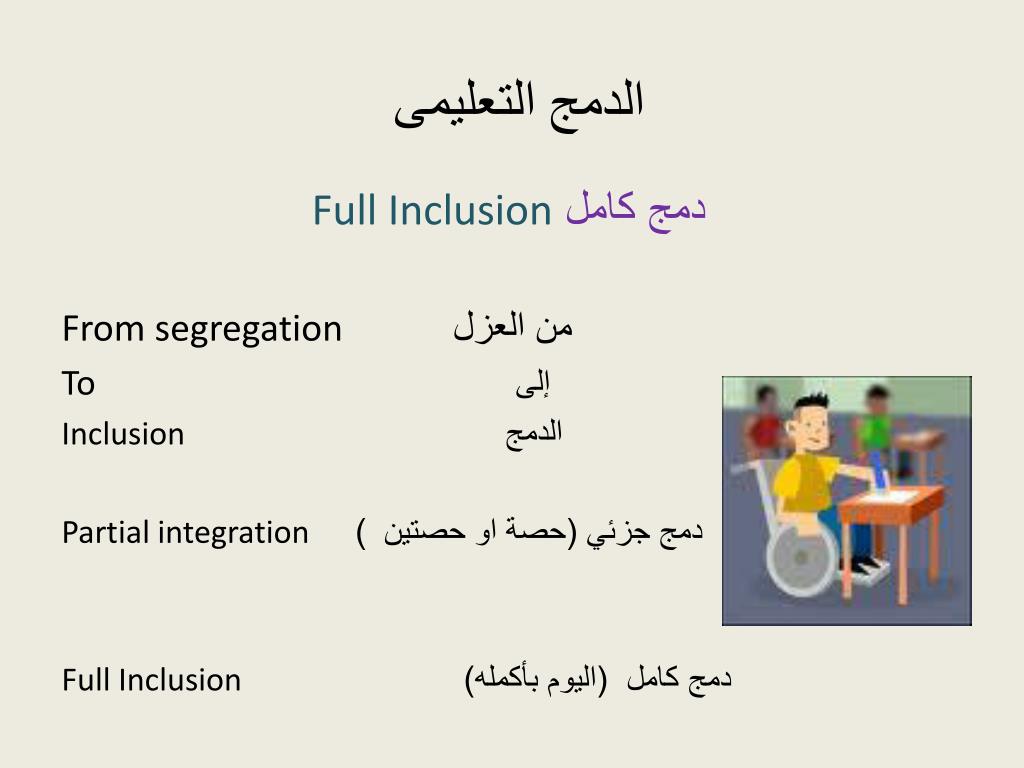 الدمج التعليمى

Full Inclusion دمج كامل

From segregation من العزل
To إلى
Inclusion الدمج

Partial integration دمج جزئي (حصة او حصتين )

Full Inclusion دمج كامل (اليوم بأكمله)